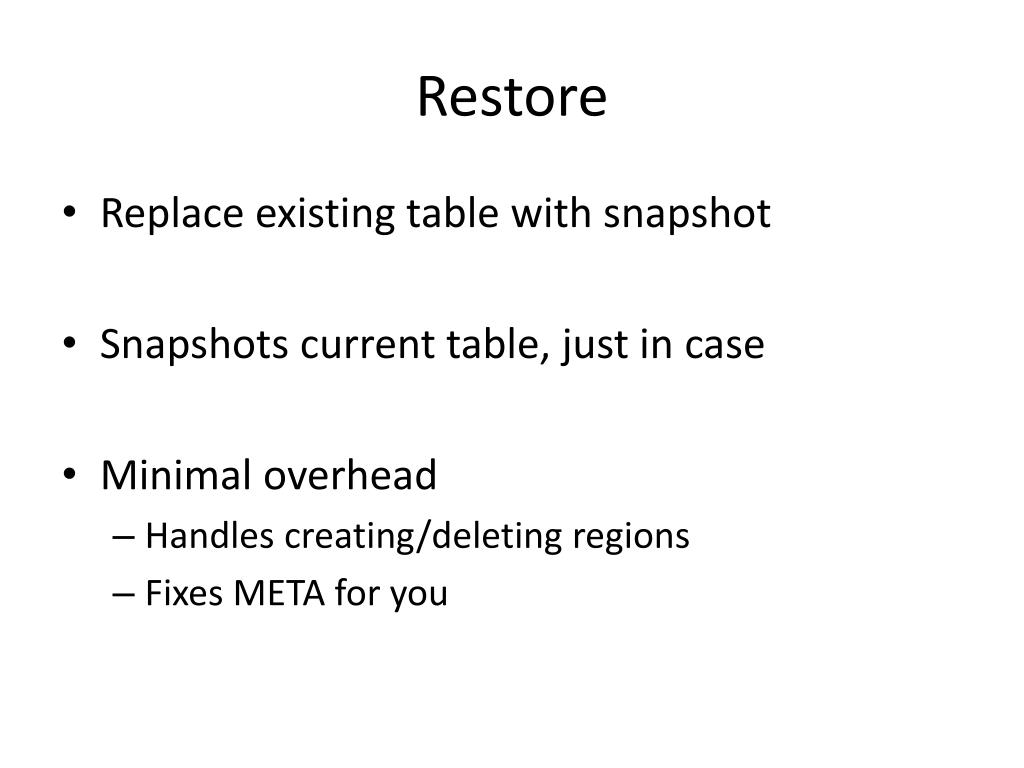 Restore

• Replace existing table with snapshot

• Snapshots current table, just in case

• Minimal overhead
– Handles creating/deleting regions
– Fixes META for you